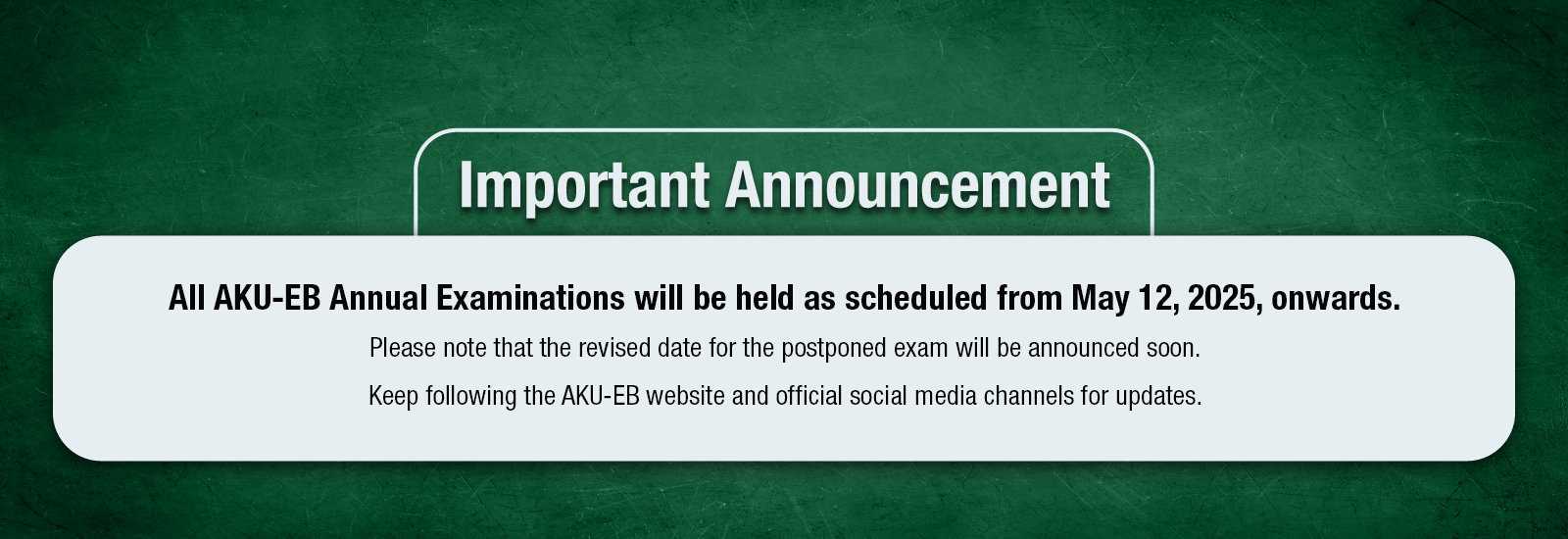 Important Announcement

All AKU-EB Annual Examinations will be held as scheduled from May 12, 2025, onwards.

Please note that the revised date for the postponed exam will be announced soon.

Keep following the AKU-EB website and official social media channels for updates.